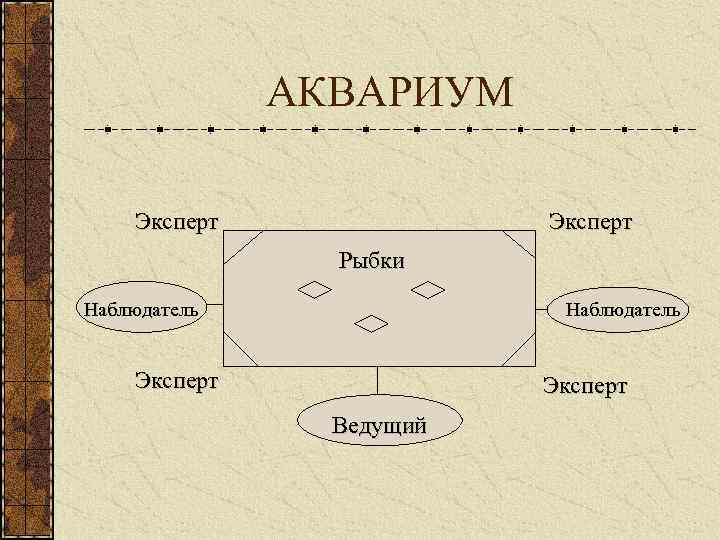 АКВАРИУМ

Эксперт

Эксперт

Рыбки

Наблюдатель

Наблюдатель

Эксперт

Эксперт

Ведущий